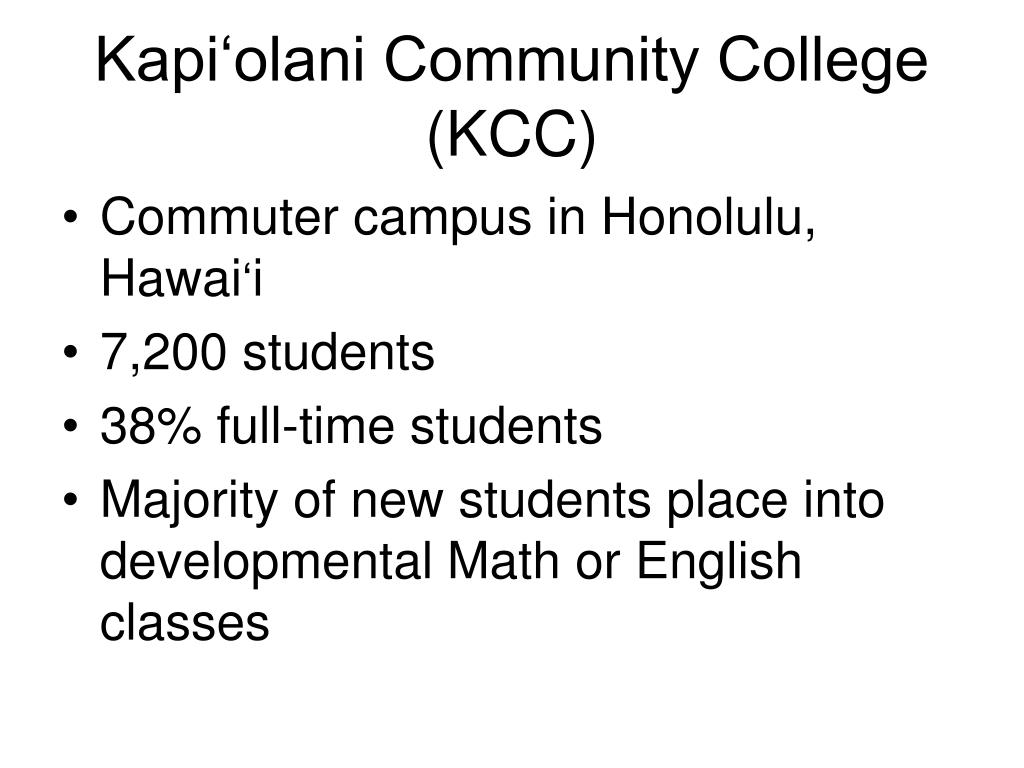 Kapi‘olani Community College (KCC)

• Commuter campus in Honolulu, Hawai‘i
• 7,200 students
• 38% full-time students
• Majority of new students place into developmental Math or English classes